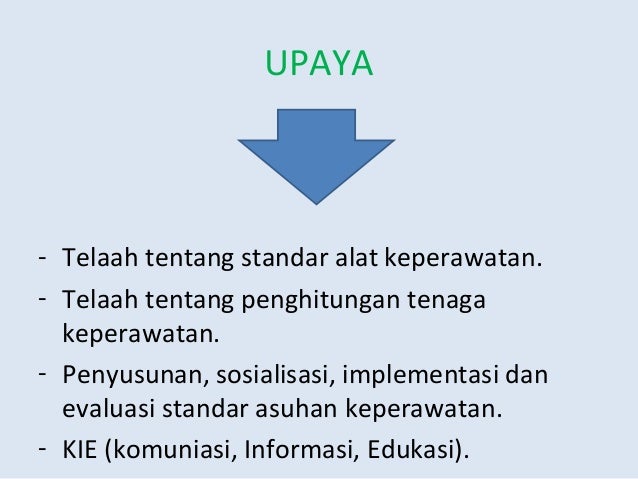 UPAYA

- Telaah tentang standar alat keperawatan.
- Telaah tentang penghitungan tenaga keperawatan.
- Penyusunan, sosialisasi, implementasi dan evaluasi standar asuhan keperawatan.
- KIE (komuniasi, Informasi, Edukasi).